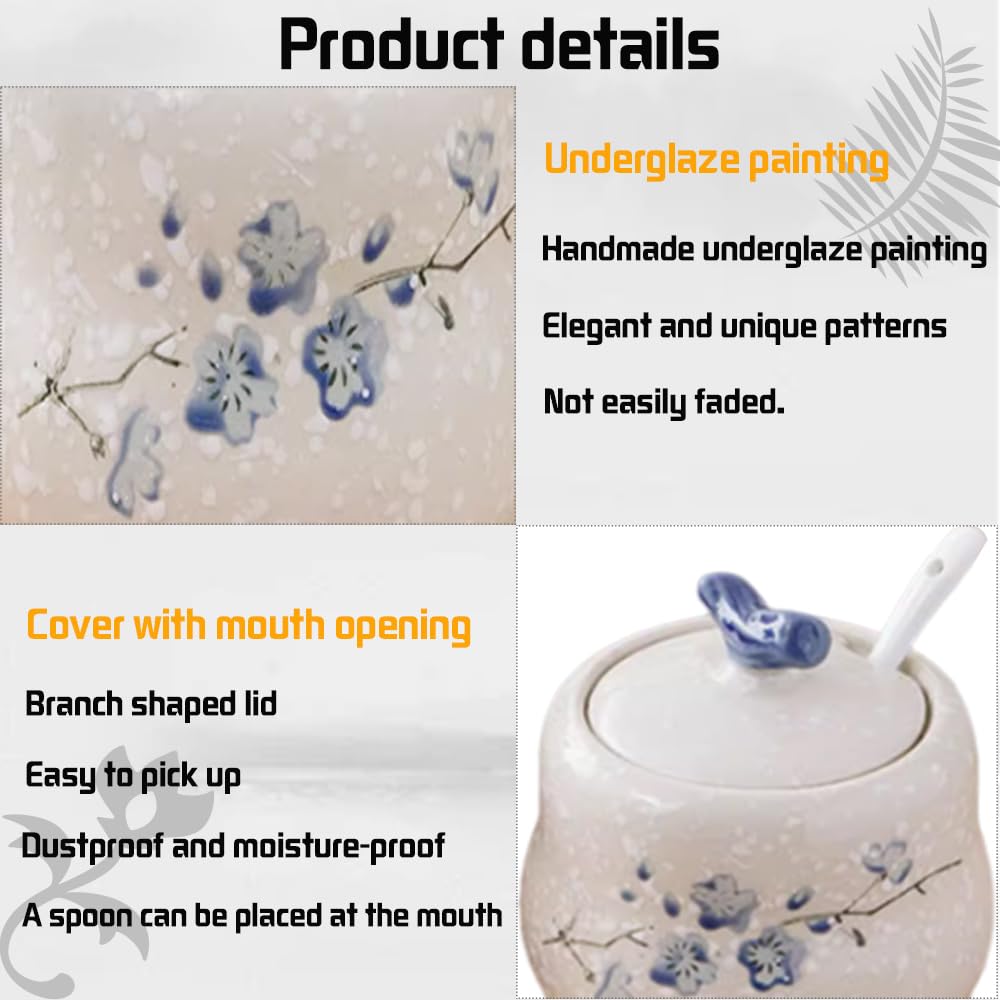 Product details

Underglaze painting

Handmade underglaze painting

Elegant and unique patterns

Not easily faded.

Cover with mouth opening

Branch shaped lid

Easy to pick up

Dustproof and moisture-proof

A spoon can be placed at the mouth